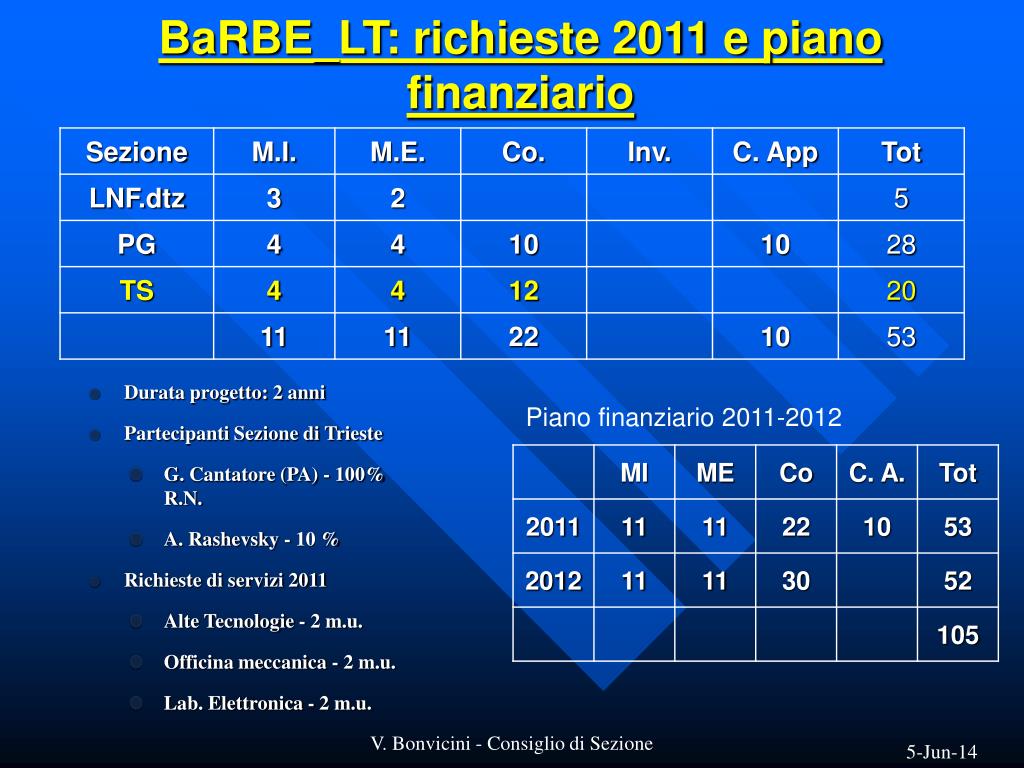 BaRBE_LT: richieste 2011 e piano finanziario

| Sezione | M.I. | M.E. | Co. | Inv. | C. App | Tot |
|---|---|---|---|---|---|---|
| LNF.dtz | 3 | 2 | | | | 5 |
| PG | 4 | 4 | 10 | | 10 | 28 |
| TS | 4 | 4 | 12 | | | 20 |
| | 11 | 11 | 22 | | 10 | 53 |

Durata progetto: 2 anni

Partecipanti Sezione di Trieste

G. Cantatore (PA) - 100% R.N.

A. Rashevsky - 10 %

Richieste di servizi 2011

Alte Tecnologie - 2 m.u.

Officina meccanica - 2 m.u.

Lab. Elettronica - 2 m.u.

Piano finanziario 2011-2012

| | MI | ME | Co | C. A. | Tot |
|---|---|---|---|---|---|
| 2011 | 11 | 11 | 22 | 10 | 53 |
| 2012 | 11 | 11 | 30 | | 52 |
| | | | | | 105 |

V. Bonvicini - Consiglio di Sezione

5-Jun-14